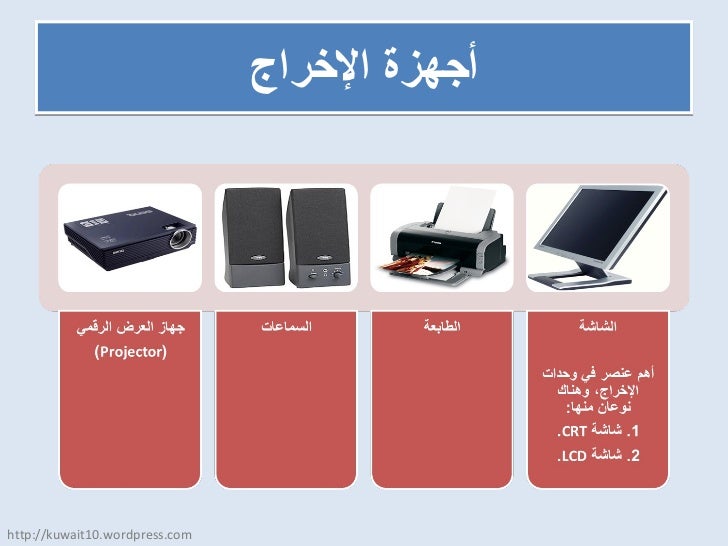 أجهزة الإخراج

الشاشة

أهم عنصر في وحدات الإخراج، وهناك نوعان منها:
1. شاشة CRT.
2. شاشة LCD.

الطابعة

السماعات

جهاز العرض الرقمي
(Projector)

http://kuwait10.wordpress.com